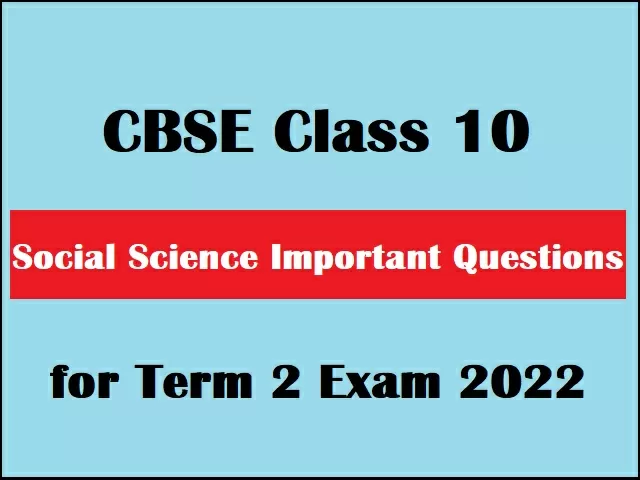 CBSE Class 10

Social Science Important Questions

for Term 2 Exam 2022